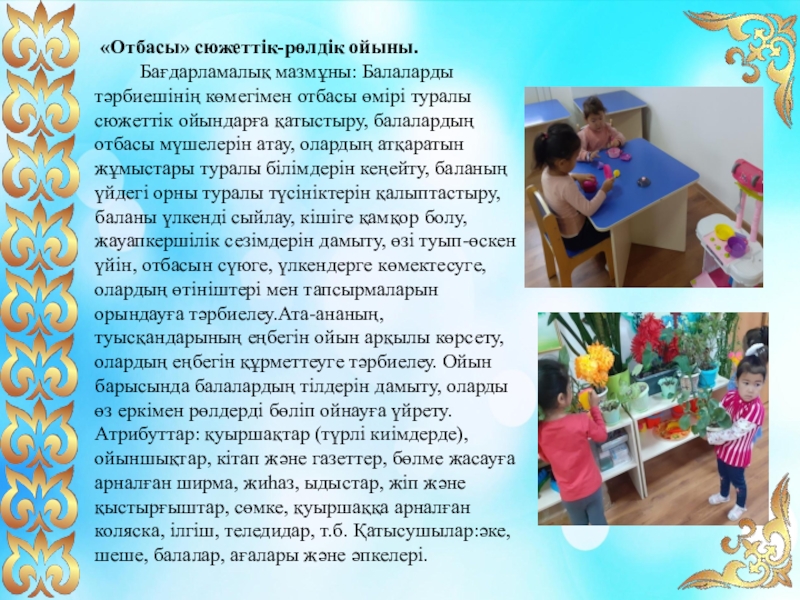 «Отбасы» сюжеттік-рөлдік ойыны.

Бағдарламалық мазмұны: Балаларды тәрбиешінің көмегімен отбасы өмірі туралы сюжеттік ойындарға қатыстыру, балалардың отбасы мүшелерін атау, олардың атқаратын жұмыстары туралы білімдерін кеңейту, баланың үйдегі орны туралы түсініктерін қалыптастыру, баланы үлкенді сыйлау, кішіге қамқор болу, жауапкершілік сезімдерін дамыту, өзі туып-өскен үйін, отбасын сүюге, үлкендерге көмектесуге, олардың өтініштері мен тапсырмаларын орындауға тәрбиелеу.Ата-ананың, туысқандарының еңбегін ойын арқылы көрсету, олардың еңбегін құрметтеуге тәрбиелеу. Ойын барысында балалардың тілдерін дамыту, оларды өз еркімен рөлдерді бөліп ойнауға үйрету. Атрибуттар: қуыршақтар (түрлі киімдерде), ойыншықтар, кітап және газеттер, бөлме жасауға арналған ширма, жиһаз, ыдыстар, жіп және қыстырғыштар, сөмке, қуыршаққа арналған коляска, ілгіш, теледидар, т.б. Қатысушылар:әке, шеше, балалар, ағалары және әпкелері.